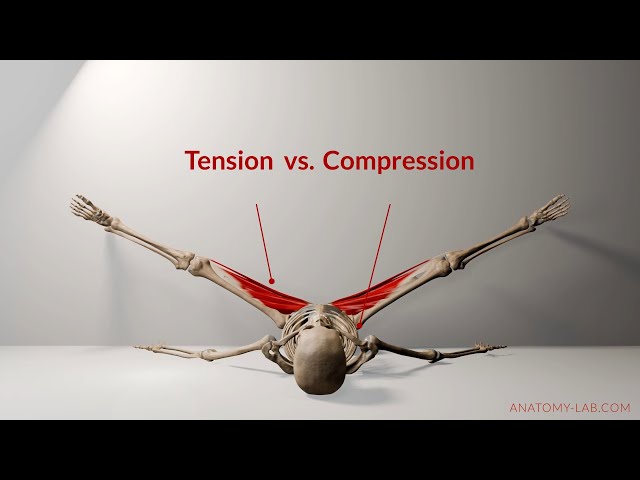 Tension vs. Compression

ANATOMY-LAB.COM